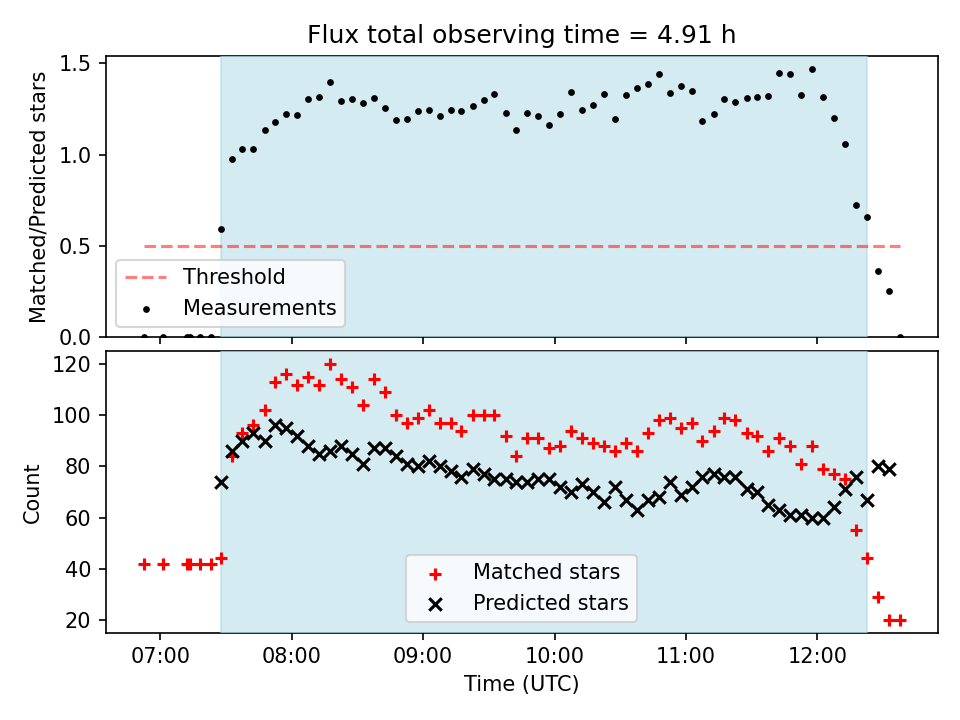 Flux total observing time = 4.91 h

Matched/Predicted stars

1.5
1.0
0.5
0.0

Threshold
Measurements

Count

120
100
80
60
40
20

Matched stars
Predicted stars

07:00
08:00
09:00
10:00
11:00
12:00

Time (UTC)